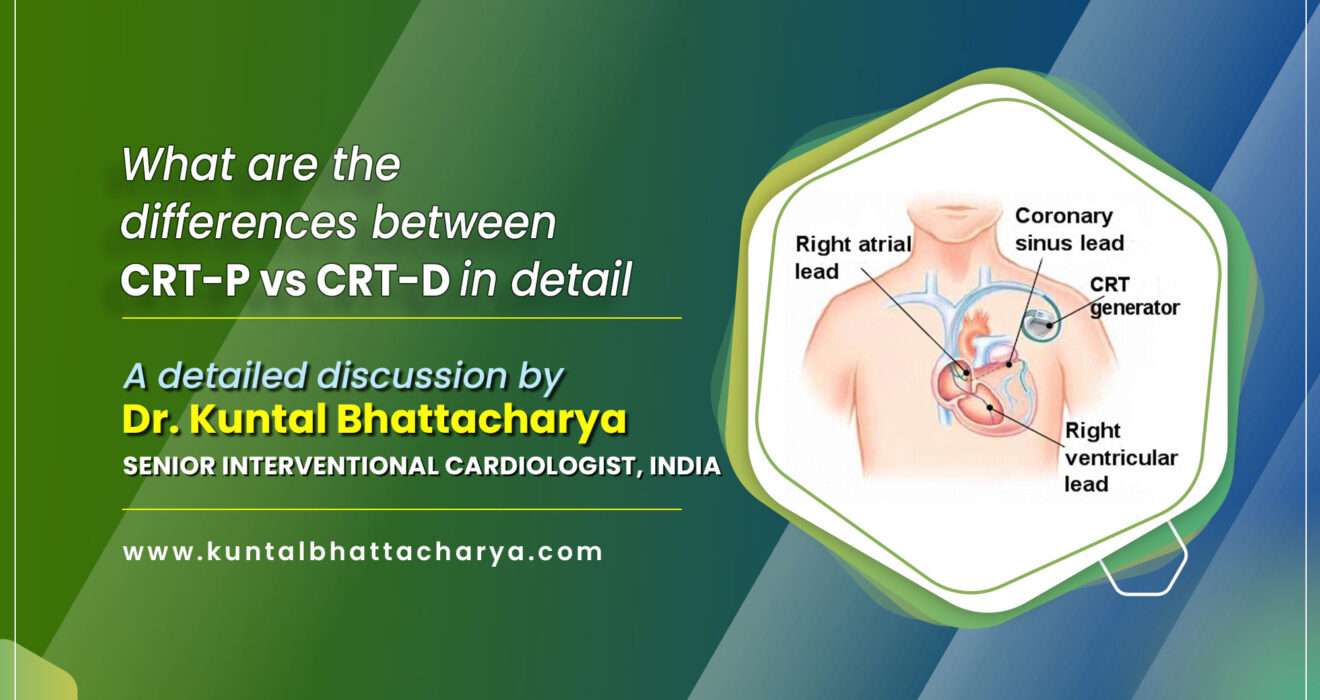 What are the differences between CRT-P vs CRT-D in detail

A detailed discussion by
Dr. Kuntal Bhattacharya
SENIOR INTERVENTIONAL CARDIOLOGIST, INDIA

www.kuntalbhattacharya.com

Right atrial lead

Coronary sinus lead

CRT generator

Right ventricular lead